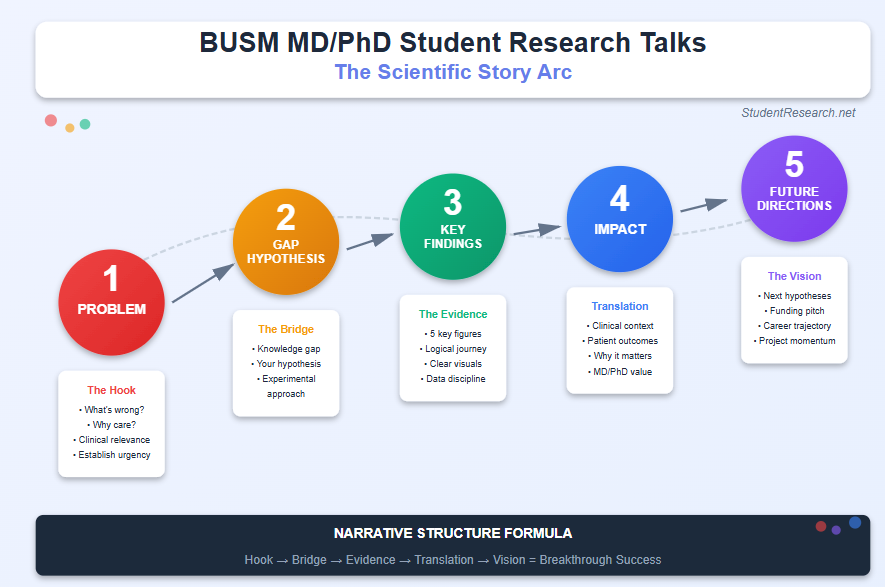 BUSM MD/PhD Student Research Talks
The Scientific Story Arc

StudentResearch.net

1
PROBLEM

The Hook
• What's wrong?
• Why care?
• Clinical relevance
• Establish urgency

2
GAP HYPOTHESIS

The Bridge
• Knowledge gap
• Your hypothesis
• Experimental approach

3
KEY FINDINGS

The Evidence
• 5 key figures
• Logical journey
• Clear visuals
• Data discipline

4
IMPACT

Translation
• Clinical context
• Patient outcomes
• Why it matters
• MD/PhD value

5
FUTURE DIRECTIONS

The Vision
• Next hypotheses
• Funding pitch
• Career trajectory
• Project momentum

NARRATIVE STRUCTURE FORMULA

Hook → Bridge → Evidence → Translation → Vision = Breakthrough Success